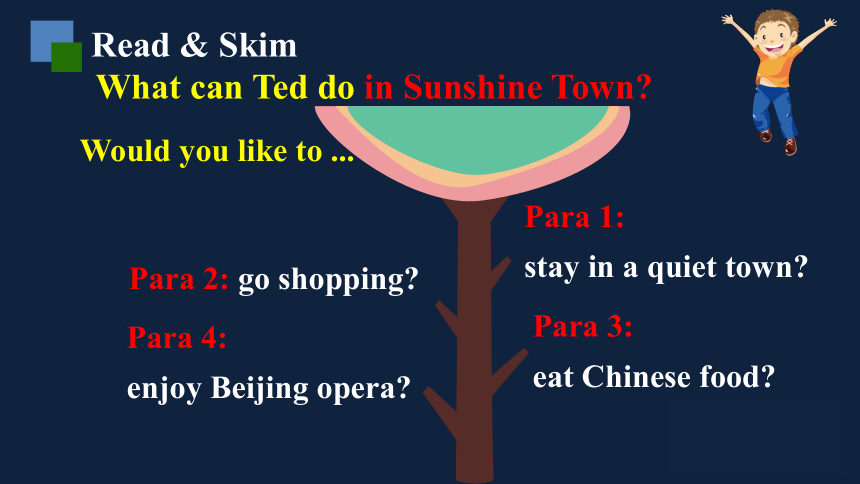 Read & Skim

What can Ted do in Sunshine Town?

Would you like to ...

Para 1:
stay in a quiet town?

Para 2: go shopping?

Para 3:
eat Chinese food?

Para 4:
enjoy Beijing opera?